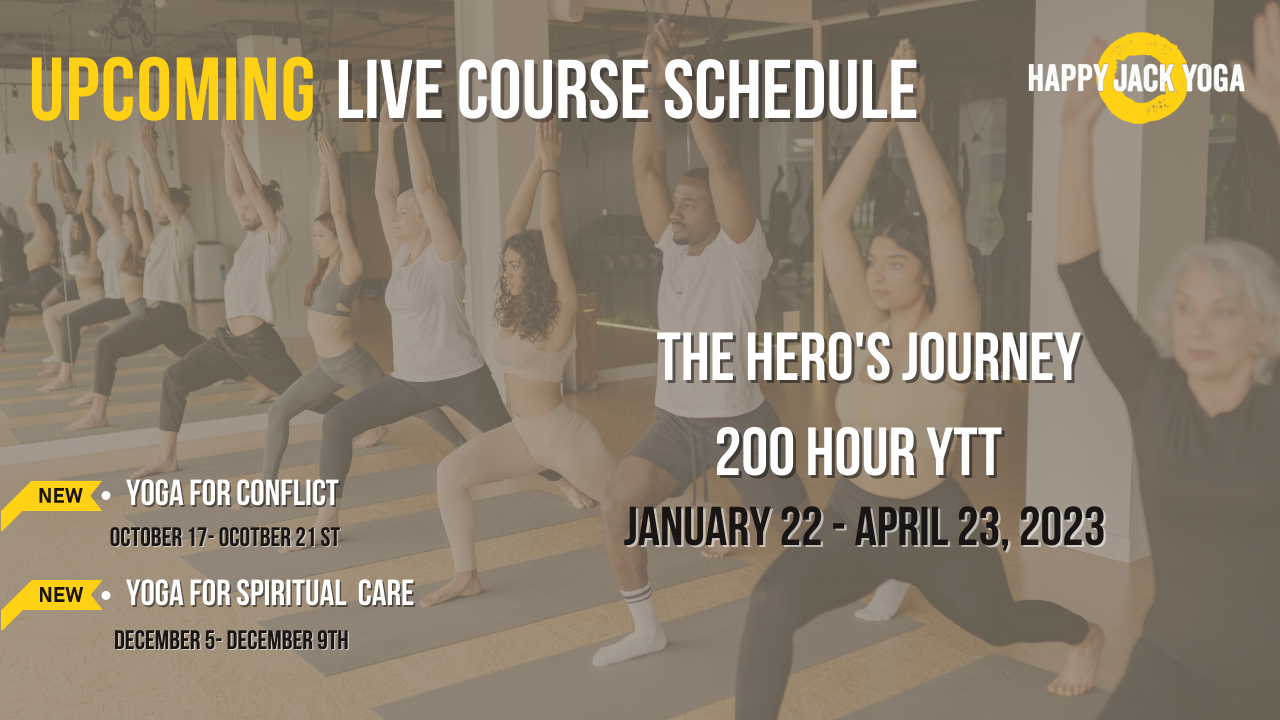 UPCOMING LIVE COURSE SCHEDULE

HAPPY JACK YOGA

THE HERO'S JOURNEY
200 HOUR YTT
JANUARY 22 - APRIL 23, 2023

NEW • YOGA FOR CONFLICT
OCTOBER 17- OCOTBER 21 ST

NEW • YOGA FOR SPIRITUAL CARE
DECEMBER 5- DECEMBER 9TH